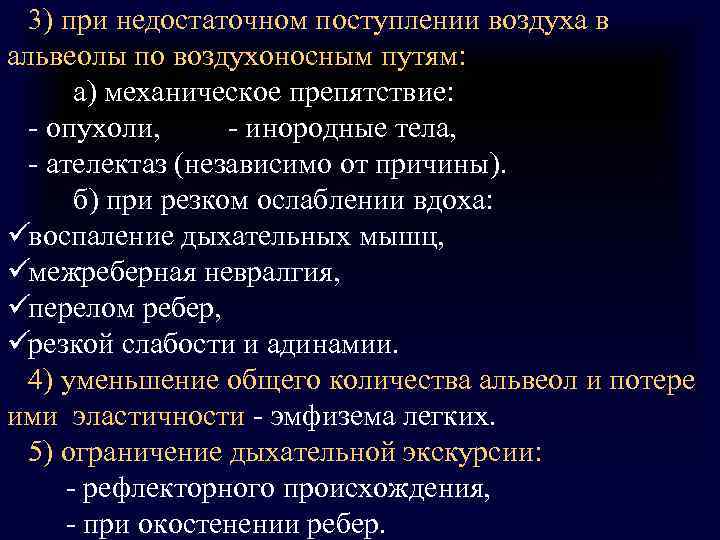 3) при недостаточном поступлении воздуха в альвеолы по воздухоносным путям:

а) механическое препятствие:

- опухоли, - инородные тела,

- ателектаз (независимо от причины).

б) при резком ослаблении вдоха:

✓воспаление дыхательных мышц,

✓межреберная невралгия,

✓перелом ребер,

✓резкой слабости и адинамии.

4) уменьшение общего количества альвеол и потере ими эластичности - эмфизема легких.

5) ограничение дыхательной экскурсии:

- рефлекторного происхождения,

- при окостенении ребер.